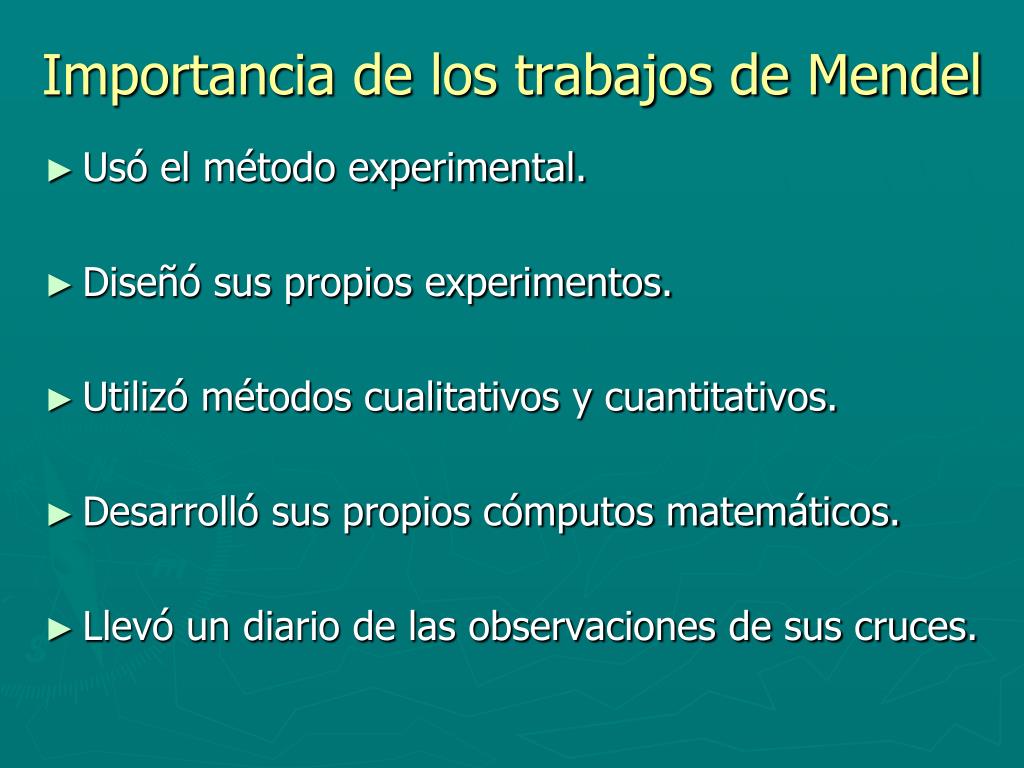 Importancia de los trabajos de Mendel

► Usó el método experimental.

► Diseñó sus propios experimentos.

► Utilizó métodos cualitativos y cuantitativos.

► Desarrolló sus propios cómputos matemáticos.

► Llevó un diario de las observaciones de sus cruces.